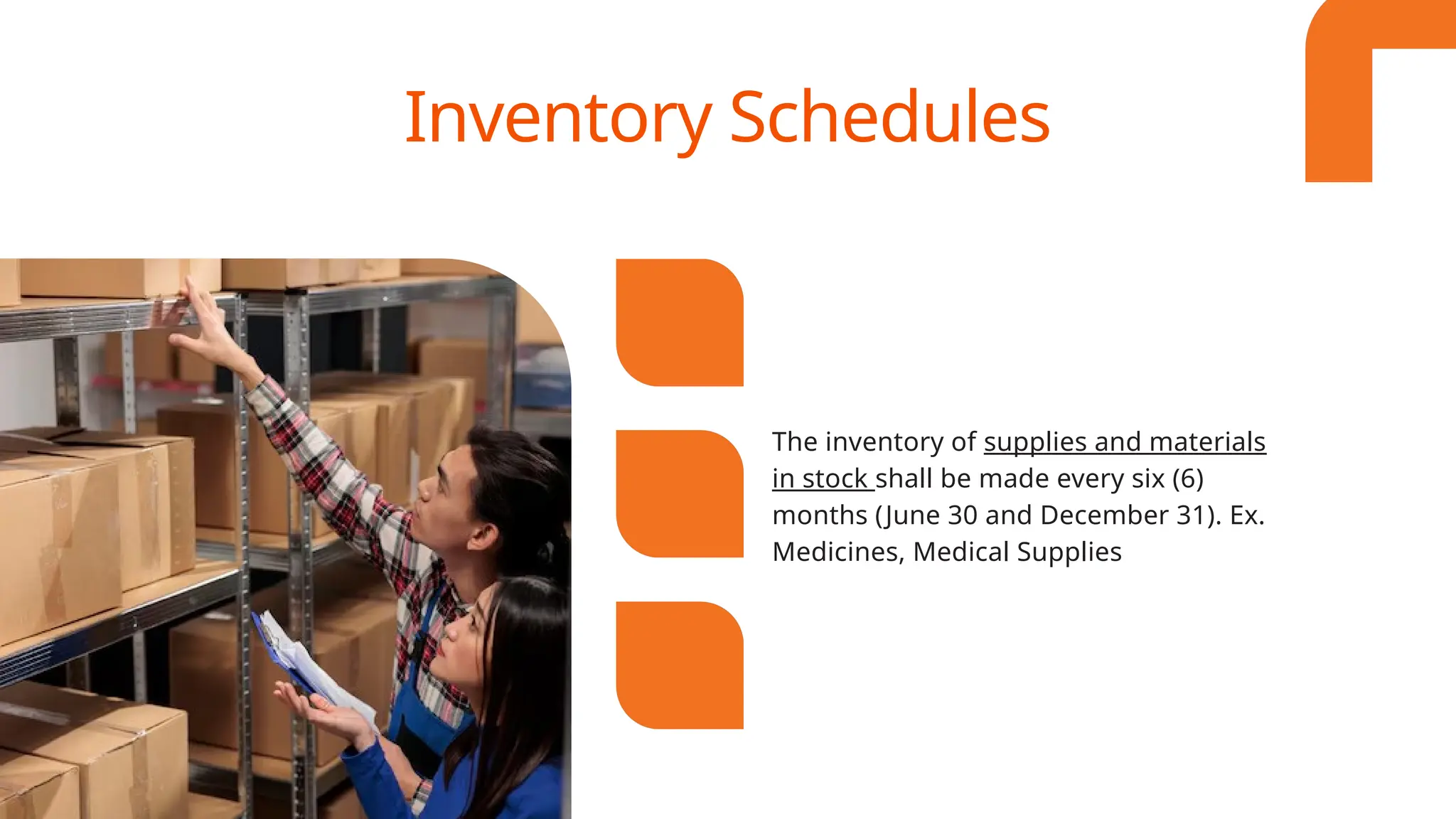 Inventory Schedules

The inventory of supplies and materials in stock shall be made every six (6) months (June 30 and December 31). Ex. Medicines, Medical Supplies